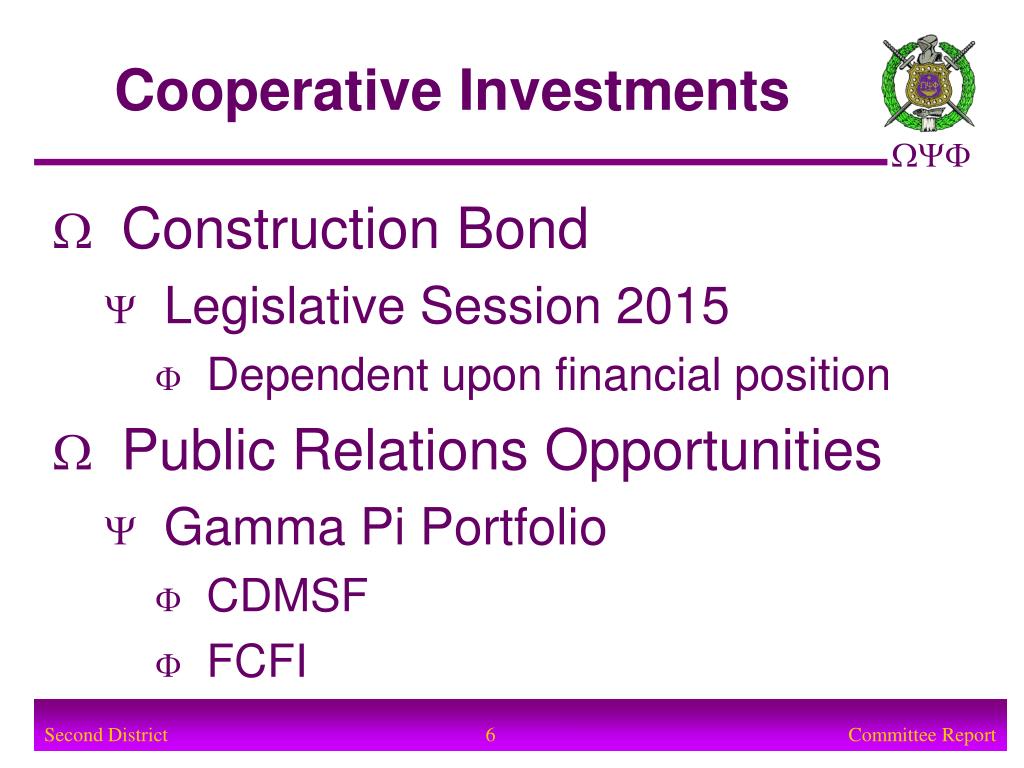 Cooperative Investments

ΩΨΦ

Ω Construction Bond

Ψ Legislative Session 2015

Φ Dependent upon financial position

Ω Public Relations Opportunities

Ψ Gamma Pi Portfolio

Φ CDMSF

Φ FCFI

Second District 6 Committee Report